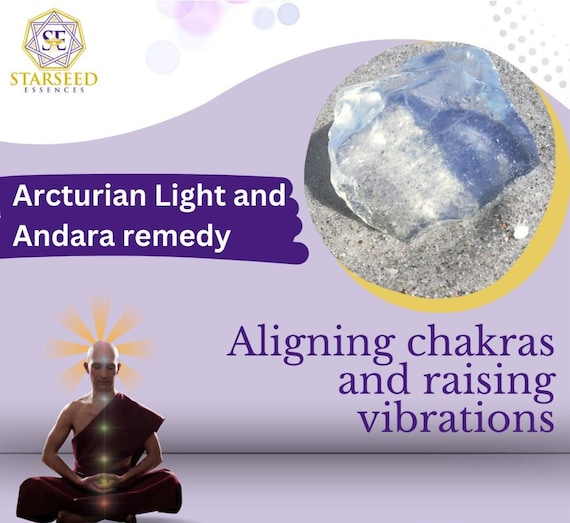 SE
STARSEED
ESSENCES

Arcturian Light and Andara remedy

Aligning chakras and raising vibrations